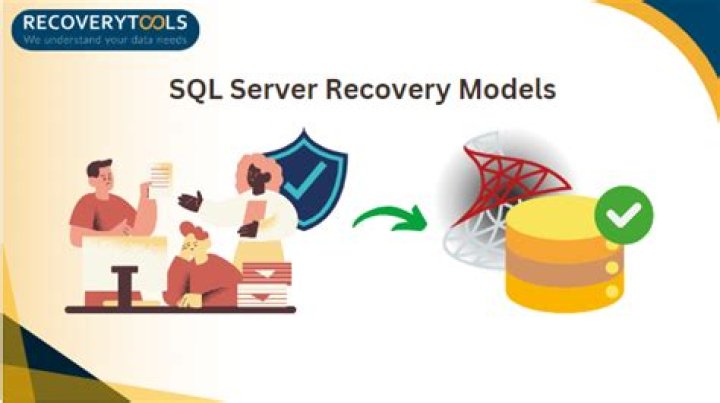 RECOVERYTOOLS
We understand your data needs

SQL Server Recovery Models